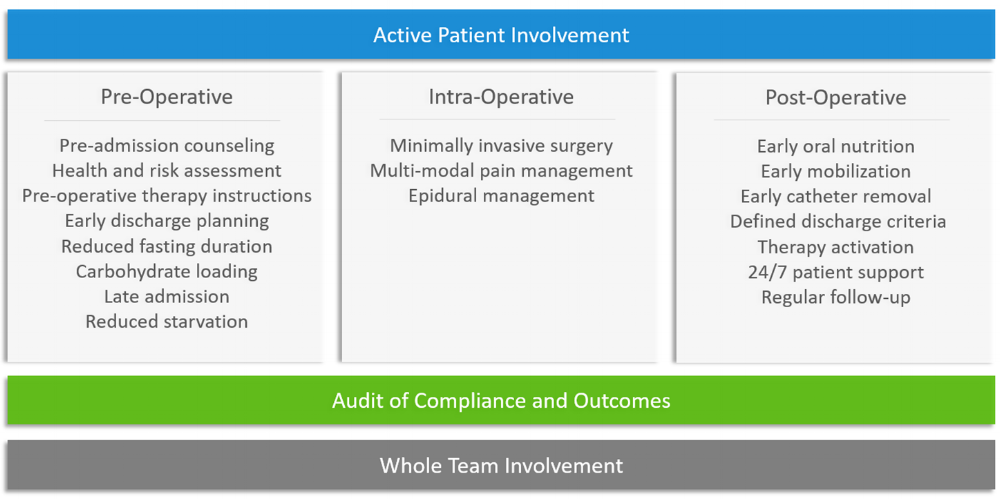 Active Patient Involvement

Pre-Operative

Pre-admission counseling
Health and risk assessment
Pre-operative therapy instructions
Early discharge planning
Reduced fasting duration
Carbohydrate loading
Late admission
Reduced starvation

Intra-Operative

Minimally invasive surgery
Multi-modal pain management
Epidural management

Post-Operative

Early oral nutrition
Early mobilization
Early catheter removal
Defined discharge criteria
Therapy activation
24/7 patient support
Regular follow-up

Audit of Compliance and Outcomes

Whole Team Involvement